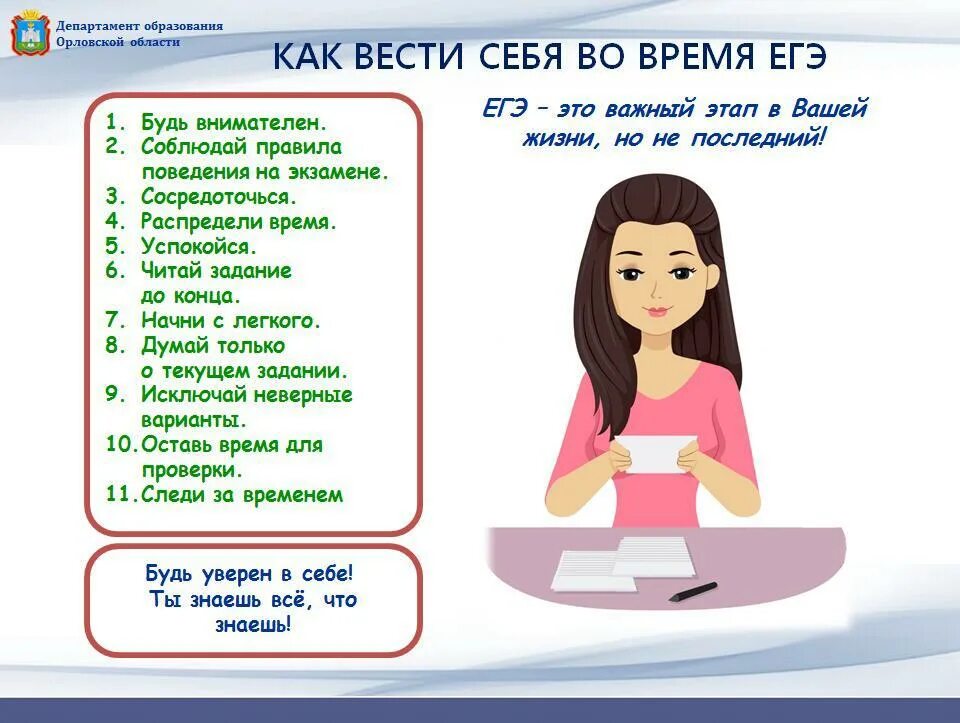 Департамент образования
Орловской области

КАК ВЕСТИ СЕБЯ ВО ВРЕМЯ ЕГЭ

1. Будь внимателен.
2. Соблюдай правила поведения на экзамене.
3. Сосредоточься.
4. Распредели время.
5. Успокойся.
6. Читай задание до конца.
7. Начни с легкого.
8. Думай только о текущем задании.
9. Исключай неверные варианты.
10. Оставь время для проверки.
11. Следи за временем

Будь уверен в себе!
Ты знаешь всё, что знаешь!

ЕГЭ – это важный этап в Вашей жизни, но не последний!